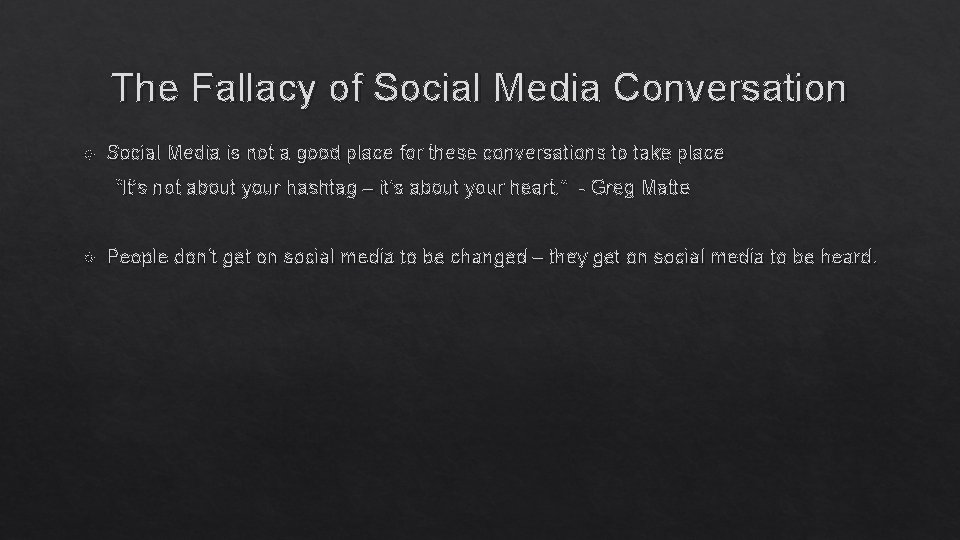 The Fallacy of Social Media Conversation

Social Media is not a good place for these conversations to take place

"It's not about your hashtag – it's about your heart." - Greg Matte

People don't get on social media to be changed – they get on social media to be heard.